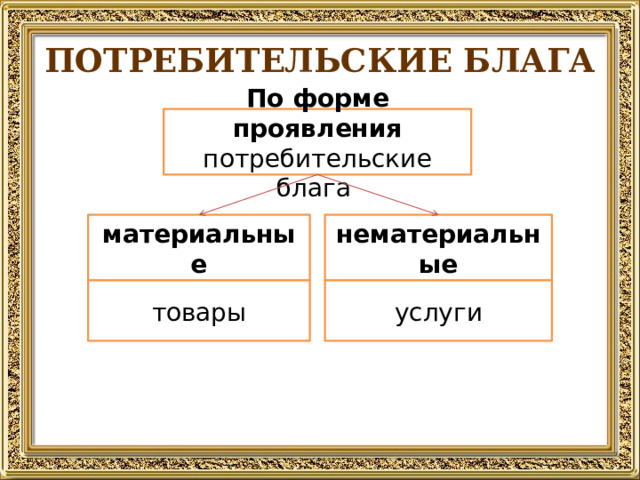 ПОТРЕБИТЕЛЬСКИЕ БЛАГА

По форме проявления потребительские блага

материальные

товары

нематериальные

услуги